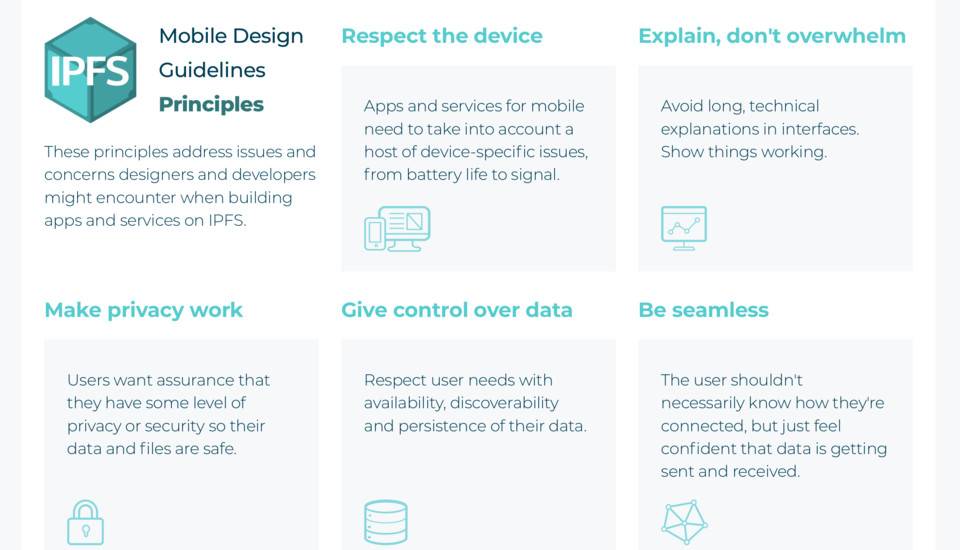 IPFS

Mobile Design Guidelines
Principles

These principles address issues and concerns designers and developers might encounter when building apps and services on IPFS.

Respect the device

Apps and services for mobile need to take into account a host of device-specific issues, from battery life to signal.

Explain, don't overwhelm

Avoid long, technical explanations in interfaces. Show things working.

Make privacy work

Users want assurance that they have some level of privacy or security so their data and files are safe.

Give control over data

Respect user needs with availability, discoverability and persistence of their data.

Be seamless

The user shouldn't necessarily know how they're connected, but just feel confident that data is getting sent and received.